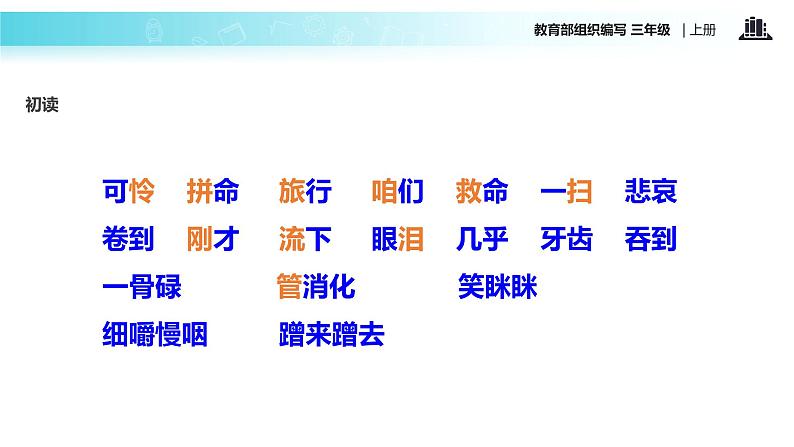 教育部组织编写 三年级 | 上册

初读

可怜 拼命 旅行 咱们 救命 一扫 悲哀

卷到 刚才 流下 眼泪 几乎 牙齿 吞到

一骨碌 管消化 笑眯眯

细嚼慢咽 蹭来蹭去